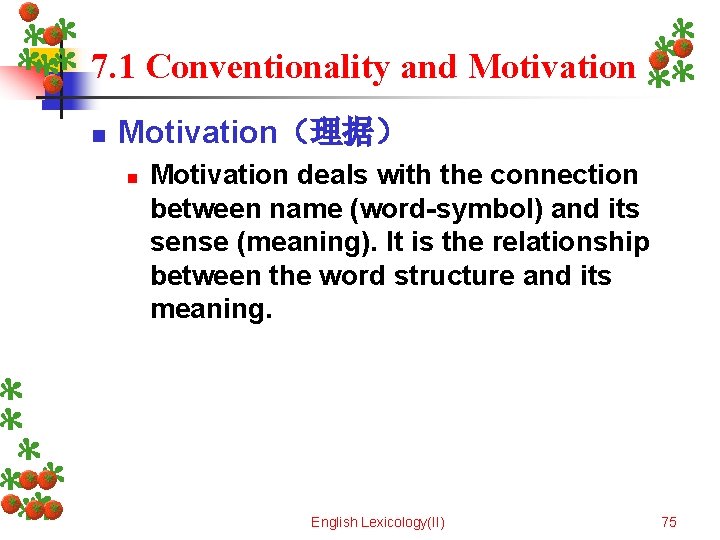 7.1 Conventionality and Motivation

Motivation（理据）

Motivation deals with the connection between name (word-symbol) and its sense (meaning). It is the relationship between the word structure and its meaning.

English Lexicology(II)

75